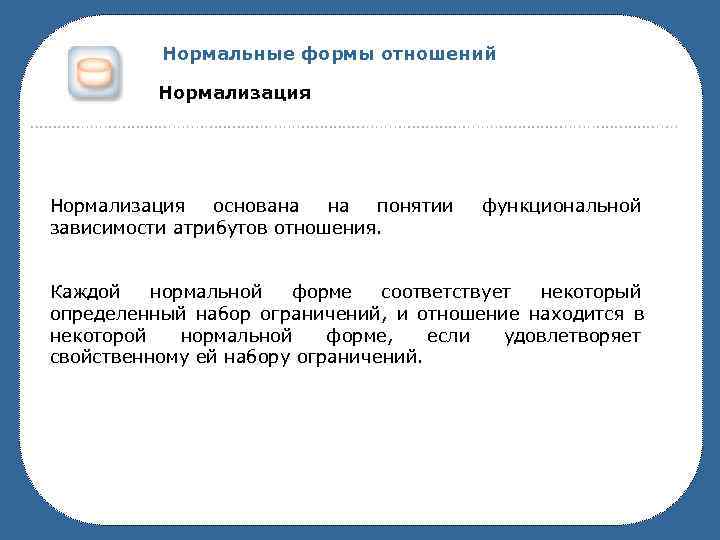 Нормальные формы отношений

Нормализация

Нормализация основана на понятии функциональной зависимости атрибутов отношения.

Каждой нормальной форме соответствует некоторый определенный набор ограничений, и отношение находится в некоторой нормальной форме, если удовлетворяет свойственному ей набору ограничений.